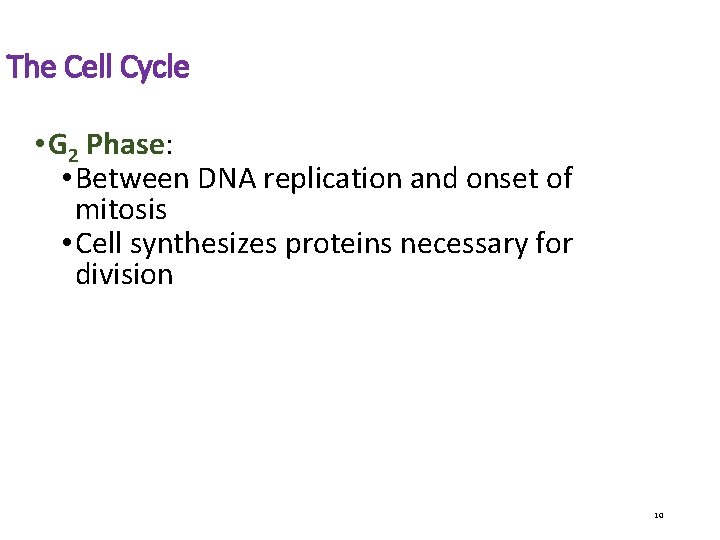 The Cell Cycle

• $G_2$ Phase:
  • Between DNA replication and onset of mitosis
  • Cell synthesizes proteins necessary for division

10